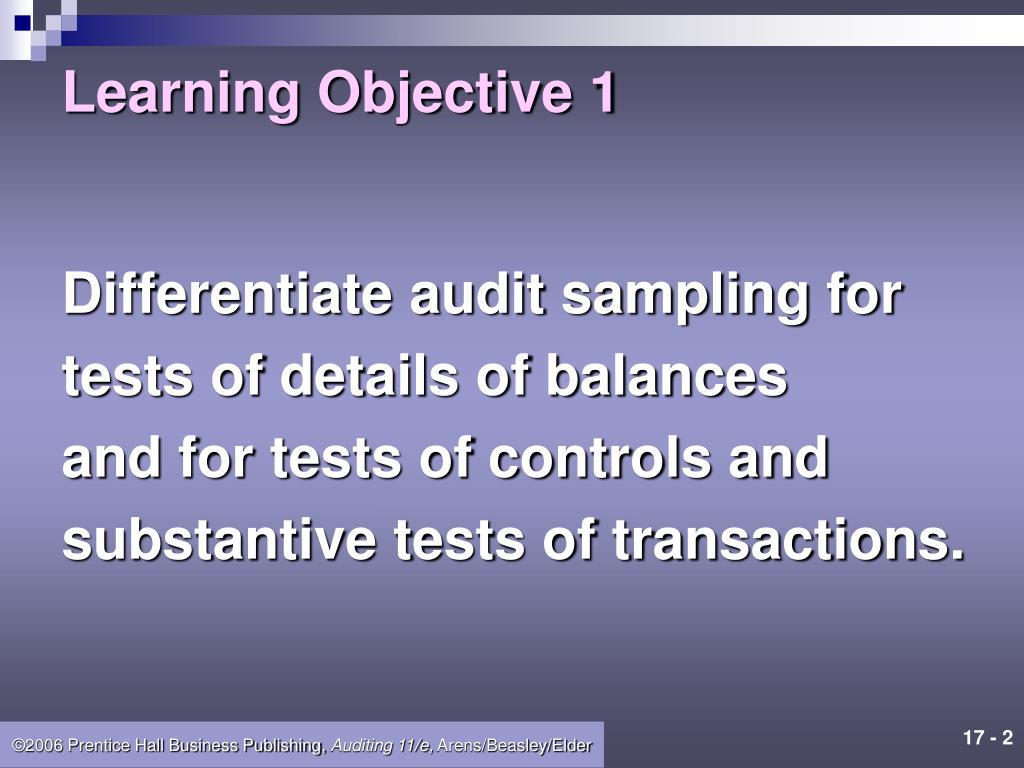 Learning Objective 1

Differentiate audit sampling for tests of details of balances and for tests of controls and substantive tests of transactions.

©2006 Prentice Hall Business Publishing, Auditing 11/e, Arens/Beasley/Elder

17 - 2